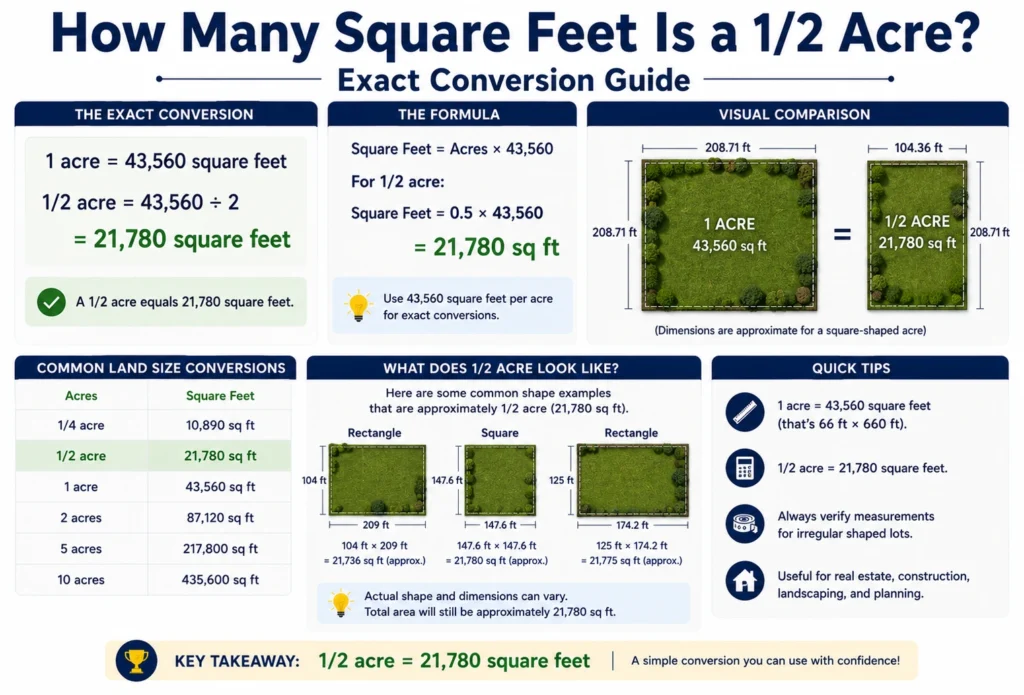 How Many Square Feet Is a 1/2 Acre?

Exact Conversion Guide

THE EXACT CONVERSION

1 acre = 43,560 square feet

1/2 acre = 43,560 ÷ 2

= 21,780 square feet

A 1/2 acre equals 21,780 square feet.

THE FORMULA

Square Feet = Acres × 43,560

For 1/2 acre:

Square Feet = 0.5 × 43,560

= 21,780 sq ft

Use 43,560 square feet per acre for exact conversions.

VISUAL COMPARISON

208.71 ft

208.71 ft

1 ACRE
43,560 sq ft

=

104.36 ft

1/2 ACRE
21,780 sq ft

208.71 ft

(Dimensions are approximate for a square-shaped acre)

COMMON LAND SIZE CONVERSIONS

| Acres | Square Feet |
|---|---|
| 1/4 acre | 10,890 sq ft |
| 1/2 acre | 21,780 sq ft |
| 1 acre | 43,560 sq ft |
| 2 acres | 87,120 sq ft |
| 5 acres | 217,800 sq ft |
| 10 acres | 435,600 sq ft |

WHAT DOES 1/2 ACRE LOOK LIKE?

Here are some common shape examples that are approximately 1/2 acre (21,780 sq ft).

Rectangle

104 ft

209 ft

104 ft × 209 ft
= 21,736 sq ft (approx.)

Square

147.6 ft

147.6 ft

147.6 ft × 147.6 ft
= 21,780 sq ft (approx.)

Rectangle

125 ft

174.2 ft

125 ft × 174.2 ft
= 21,775 sq ft (approx.)

Actual shape and dimensions can vary.
Total area will still be approximately 21,780 sq ft.

QUICK TIPS

1 acre = 43,560 square feet (that's 66 ft × 660 ft).

1/2 acre = 21,780 square feet.

Always verify measurements for irregular shaped lots.

Useful for real estate, construction, landscaping, and planning.

KEY TAKEAWAY: 1/2 acre = 21,780 square feet | A simple conversion you can use with confidence!